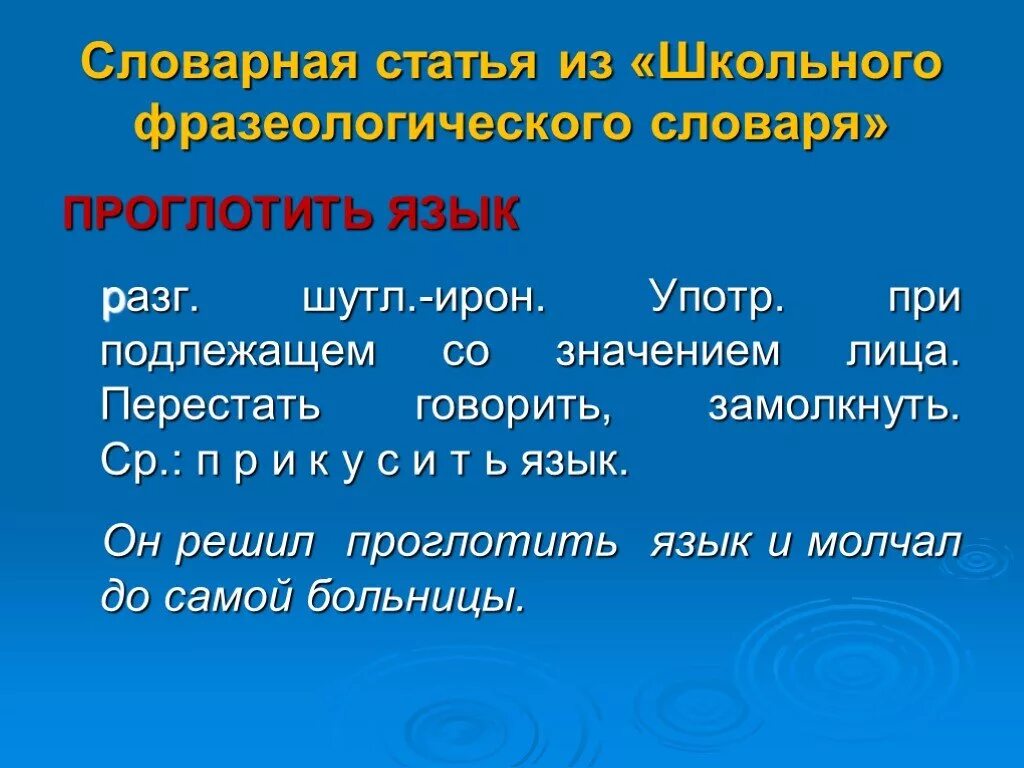 Словарная статья из «Школьного фразеологического словаря»

ПРОГЛОТИТЬ ЯЗЫК

разг. шутл.-ирон. Употр. при подлежащем со значением лица. Перестать говорить, замолкнуть. Ср.: п р и к у с и т ь язык.

Он решил проглотить язык и молчал до самой больницы.